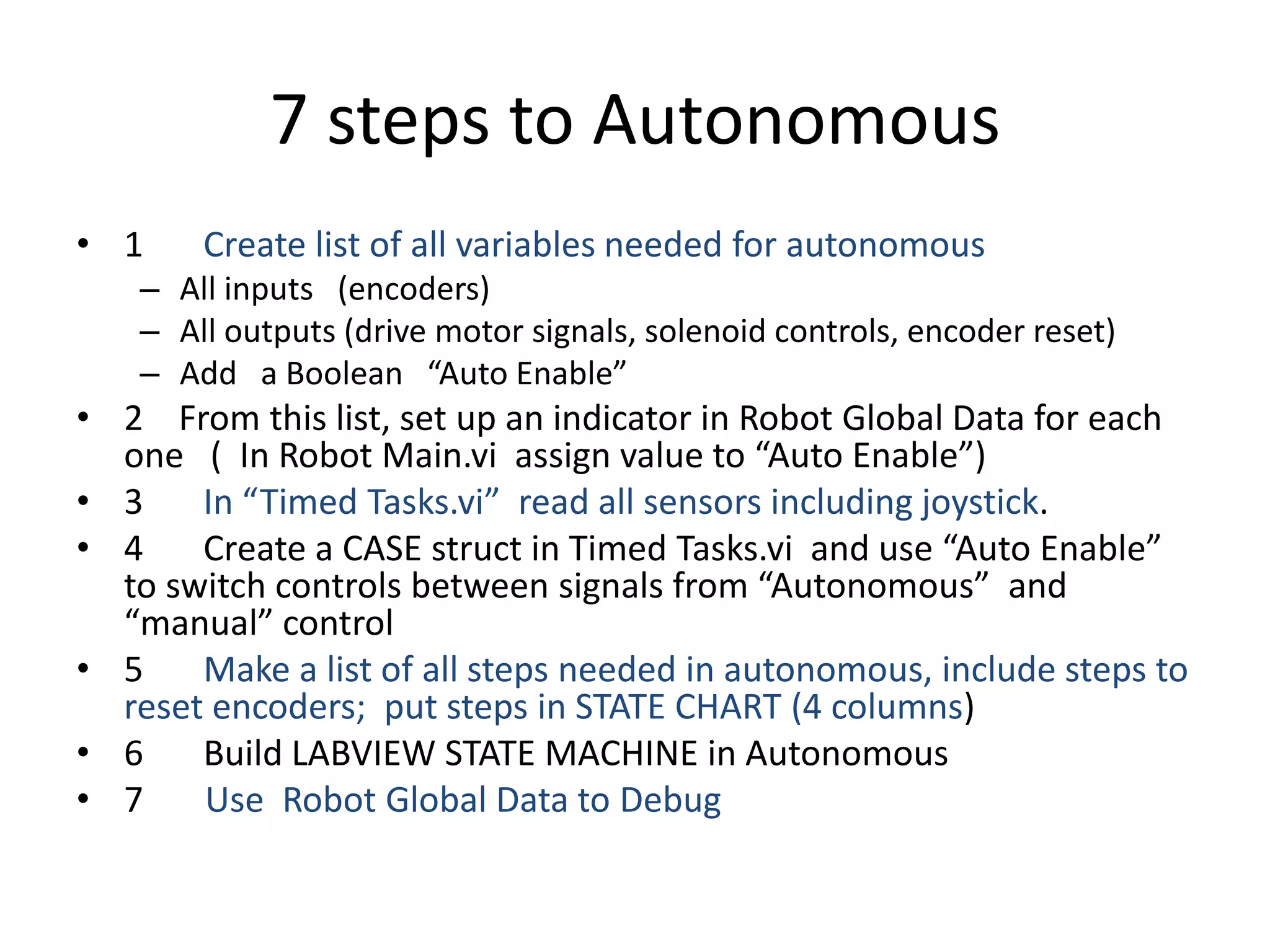 7 steps to Autonomous

• 1 Create list of all variables needed for autonomous
  – All inputs (encoders)
  – All outputs (drive motor signals, solenoid controls, encoder reset)
  – Add a Boolean “Auto Enable”
• 2 From this list, set up an indicator in Robot Global Data for each one ( In Robot Main.vi assign value to “Auto Enable”)
• 3 In “Timed Tasks.vi” read all sensors including joystick.
• 4 Create a CASE struct in Timed Tasks.vi and use “Auto Enable” to switch controls between signals from “Autonomous” and “manual” control
• 5 Make a list of all steps needed in autonomous, include steps to reset encoders; put steps in STATE CHART (4 columns)
• 6 Build LABVIEW STATE MACHINE in Autonomous
• 7 Use Robot Global Data to Debug